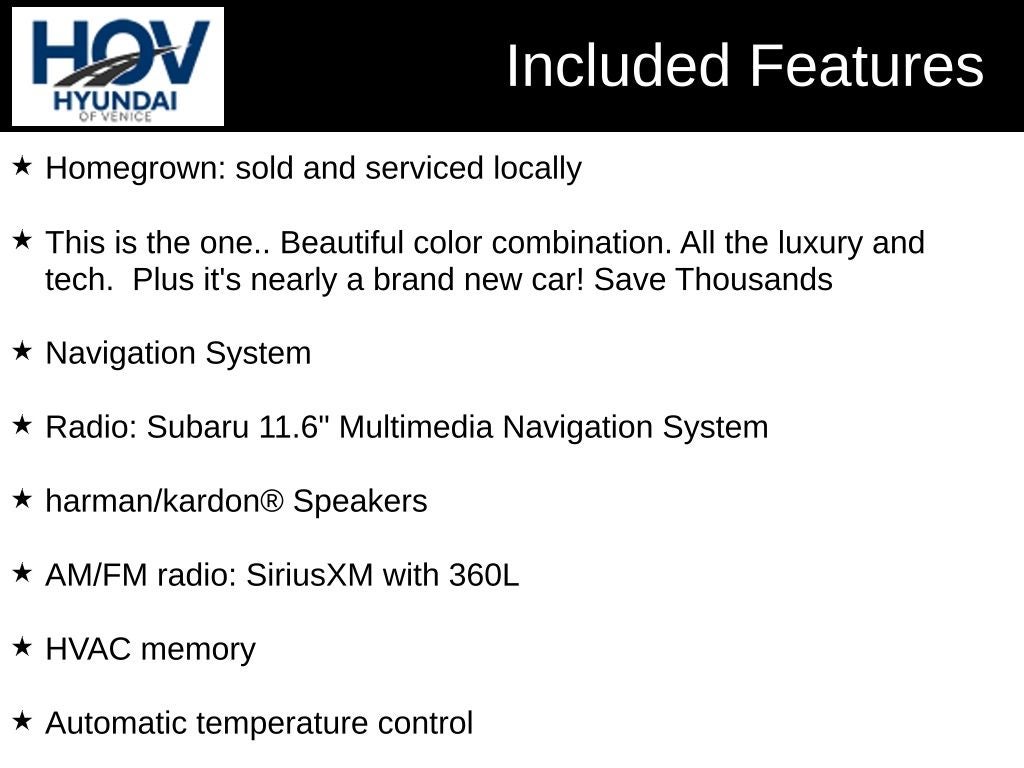 HOV
HYUNDAI
OF VENICE

Included Features

★ Homegrown: sold and serviced locally

★ This is the one.. Beautiful color combination. All the luxury and tech.  Plus it's nearly a brand new car! Save Thousands

★ Navigation System

★ Radio: Subaru 11.6" Multimedia Navigation System

★ harman/kardon® Speakers

★ AM/FM radio: SiriusXM with 360L

★ HVAC memory

★ Automatic temperature control